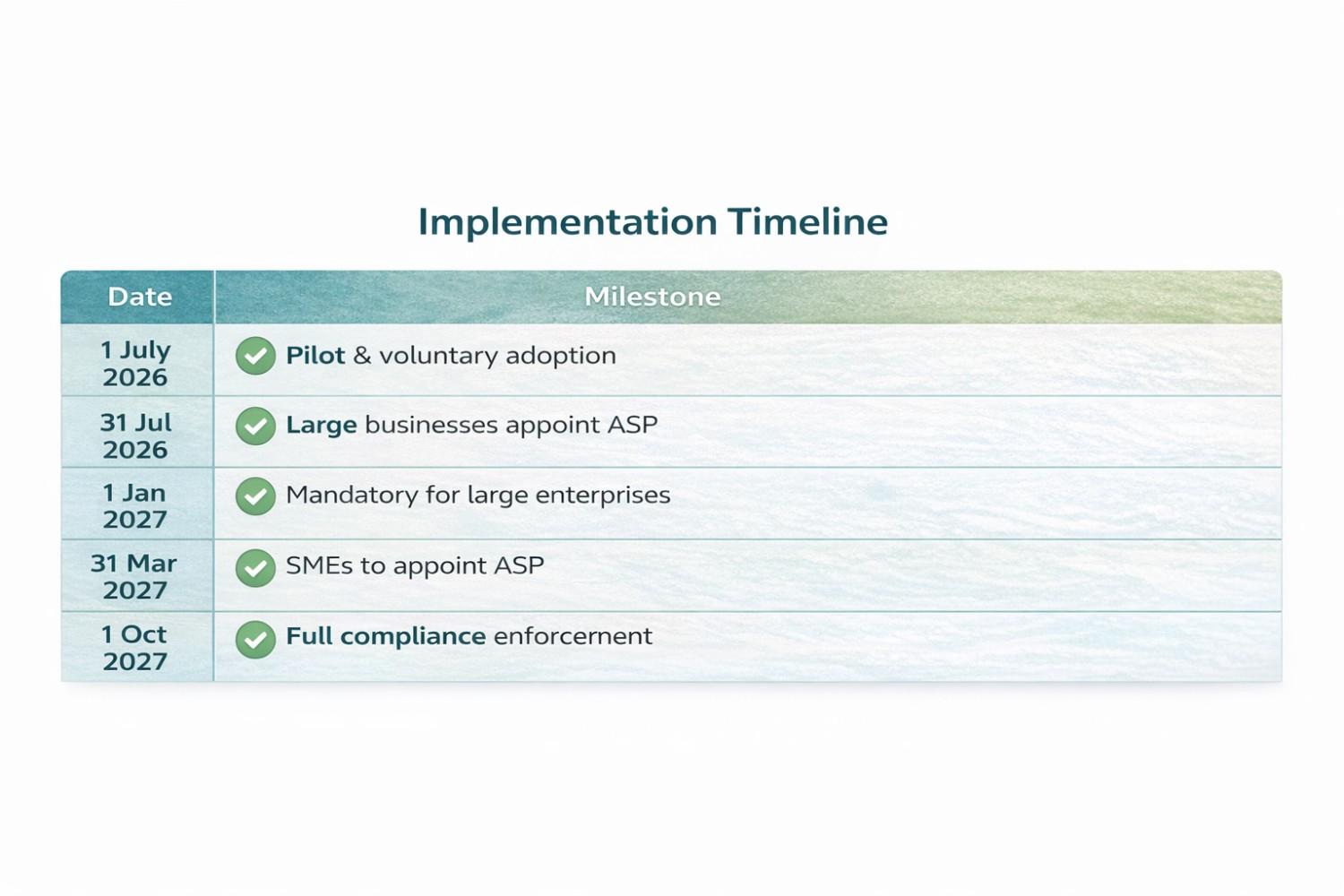 Implementation Timeline

| Date | Milestone |
|---|---|
| 1 July 2026 | Pilot & voluntary adoption |
| 31 Jul 2026 | Large businesses appoint ASP |
| 1 Jan 2027 | Mandatory for large enterprises |
| 31 Mar 2027 | SMEs to appoint ASP |
| 1 Oct 2027 | Full compliance enforcernent |